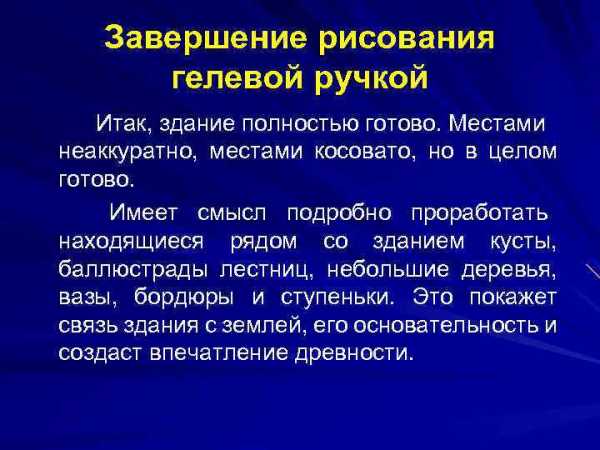 Завершение рисования гелевой ручкой

Итак, здание полностью готово. Местами неаккуратно, местами косовато, но в целом готово.

Имеет смысл подробно проработать находящиеся рядом со зданием кусты, баллюстрады лестниц, небольшие деревья, вазы, бордюры и ступеньки. Это покажет связь здания с землей, его основательность и создаст впечатление древности.